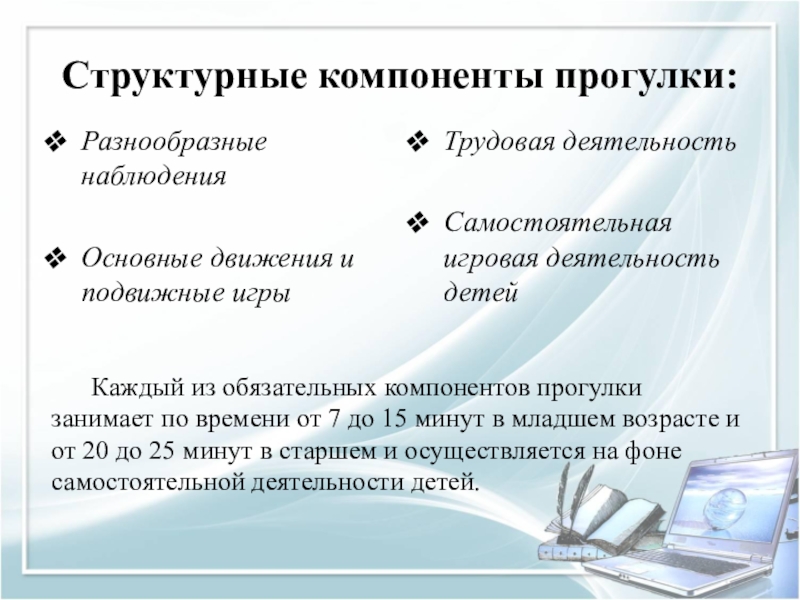 Структурные компоненты прогулки:

❖ Разнообразные наблюдения

❖ Основные движения и подвижные игры

❖ Трудовая деятельность

❖ Самостоятельная игровая деятельность детей

Каждый из обязательных компонентов прогулки занимает по времени от 7 до 15 минут в младшем возрасте и от 20 до 25 минут в старшем и осуществляется на фоне самостоятельной деятельности детей.